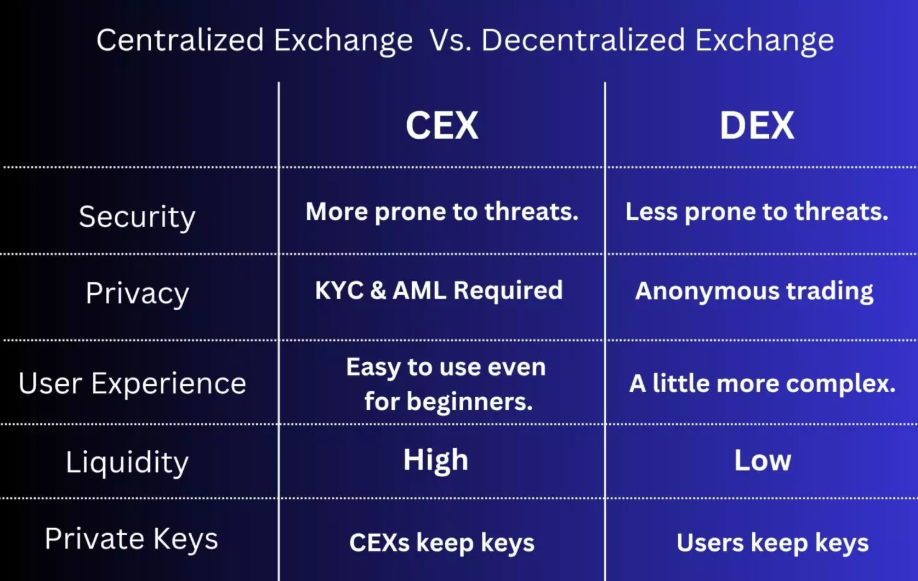 Centralized Exchange Vs. Decentralized Exchange

| | CEX | DEX |
|---|---|---|
| Security | More prone to threats. | Less prone to threats. |
| Privacy | KYC & AML Required | Anonymous trading |
| User Experience | Easy to use even for beginners. | A little more complex. |
| Liquidity | High | Low |
| Private Keys | CEXs keep keys | Users keep keys |